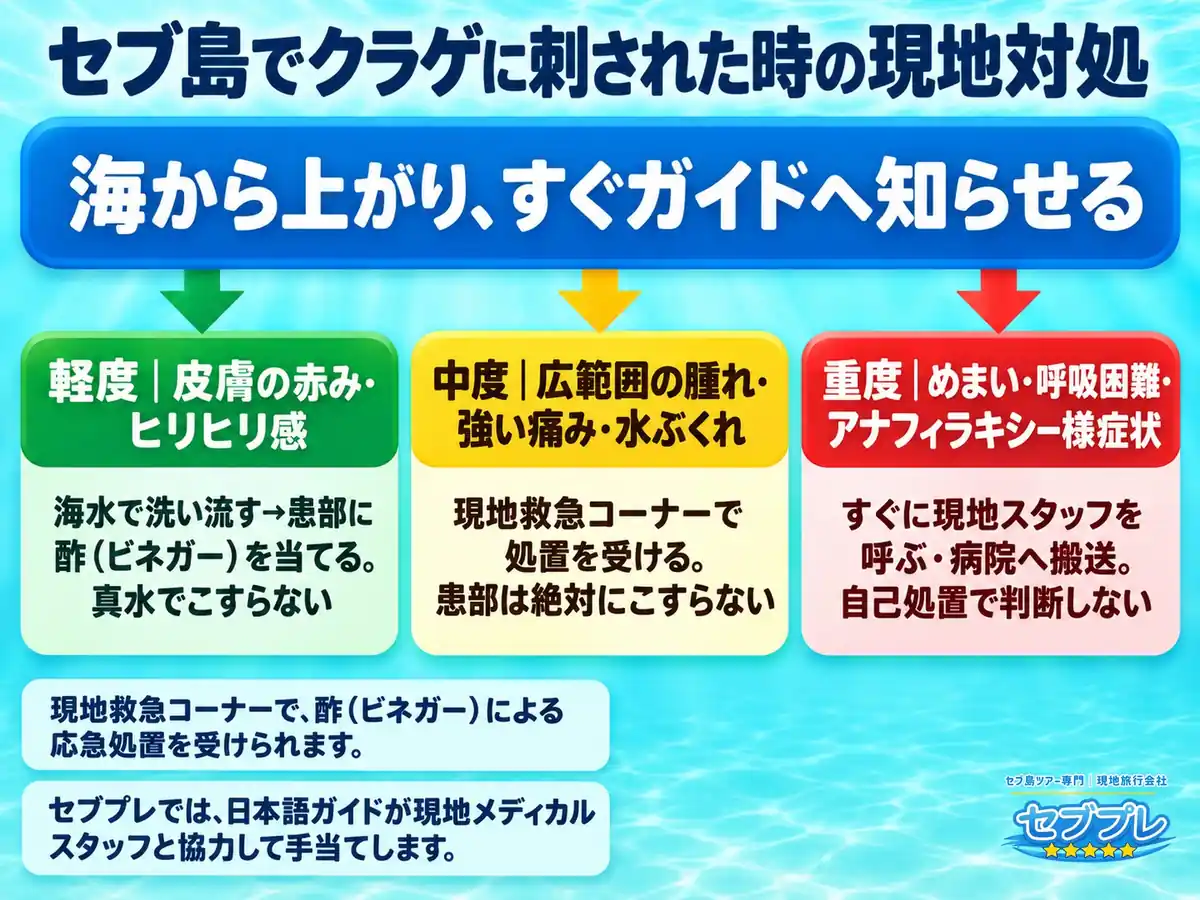 セブ島でクラゲに刺された時の現地対処

海から上がり、すぐガイドへ知らせる

軽度｜皮膚の赤み・ヒリヒリ感

海水で洗い流す→患部に酢（ビネガー）を当てる。真水でこすらない

中度｜広範囲の腫れ・強い痛み・水ぶくれ

現地救急コーナーで処置を受ける。患部は絶対にこすらない

重度｜めまい・呼吸困難・アナフィラキシー様症状

すぐに現地スタッフを呼ぶ・病院へ搬送。自己処置で判断しない

現地救急コーナーで、酢（ビネガー）による応急処置を受けられます。

セブプレでは、日本語ガイドが現地メディカルスタッフと協力して手当てします。

セブ島ツアー専門｜現地旅行会社
セブプレ